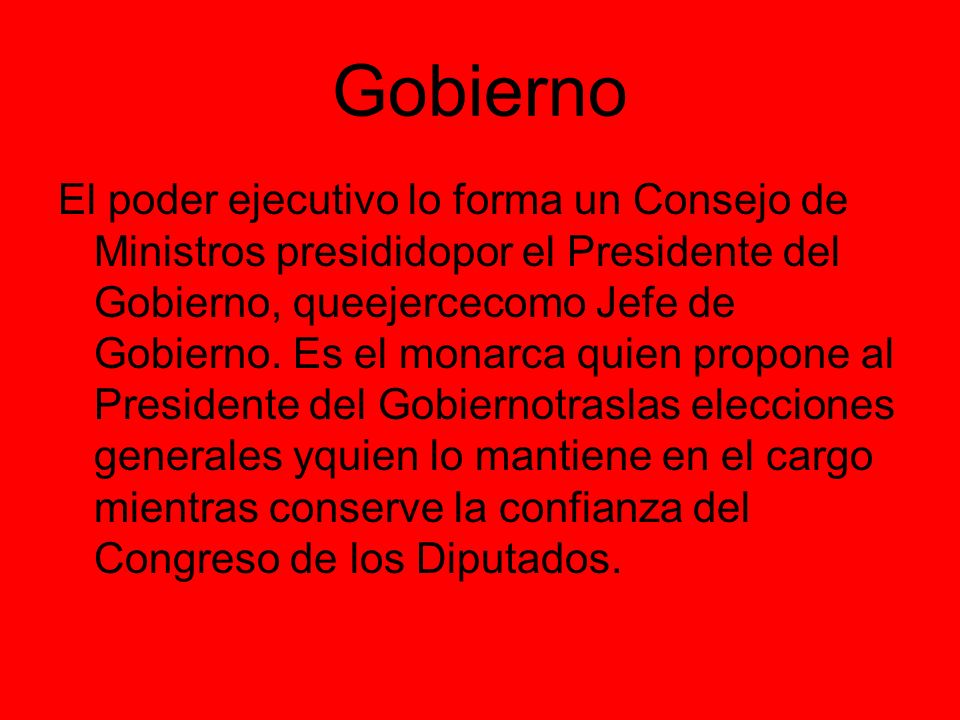 Gobierno

El poder ejecutivo lo forma un Consejo de Ministros presididopor el Presidente del Gobierno, queejercecomo Jefe de Gobierno. Es el monarca quien propone al Presidente del Gobiernotraslas elecciones generales yquien lo mantiene en el cargo mientras conserve la confianza del Congreso de los Diputados.